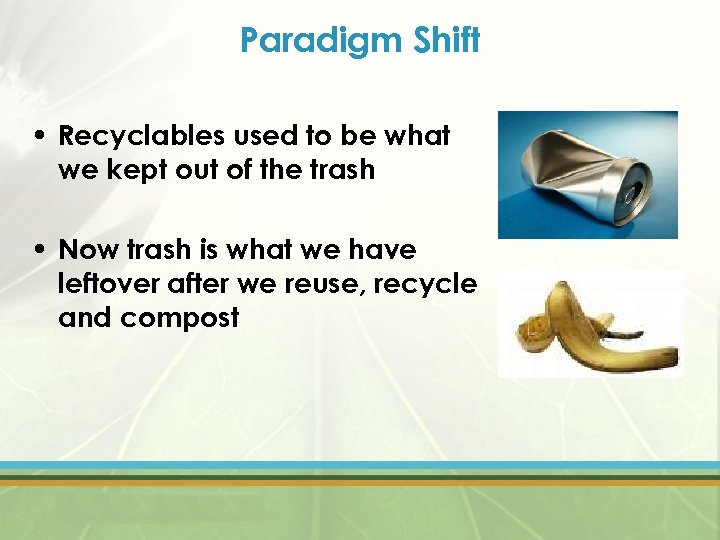 Paradigm Shift

• Recyclables used to be what we kept out of the trash

• Now trash is what we have leftover after we reuse, recycle and compost